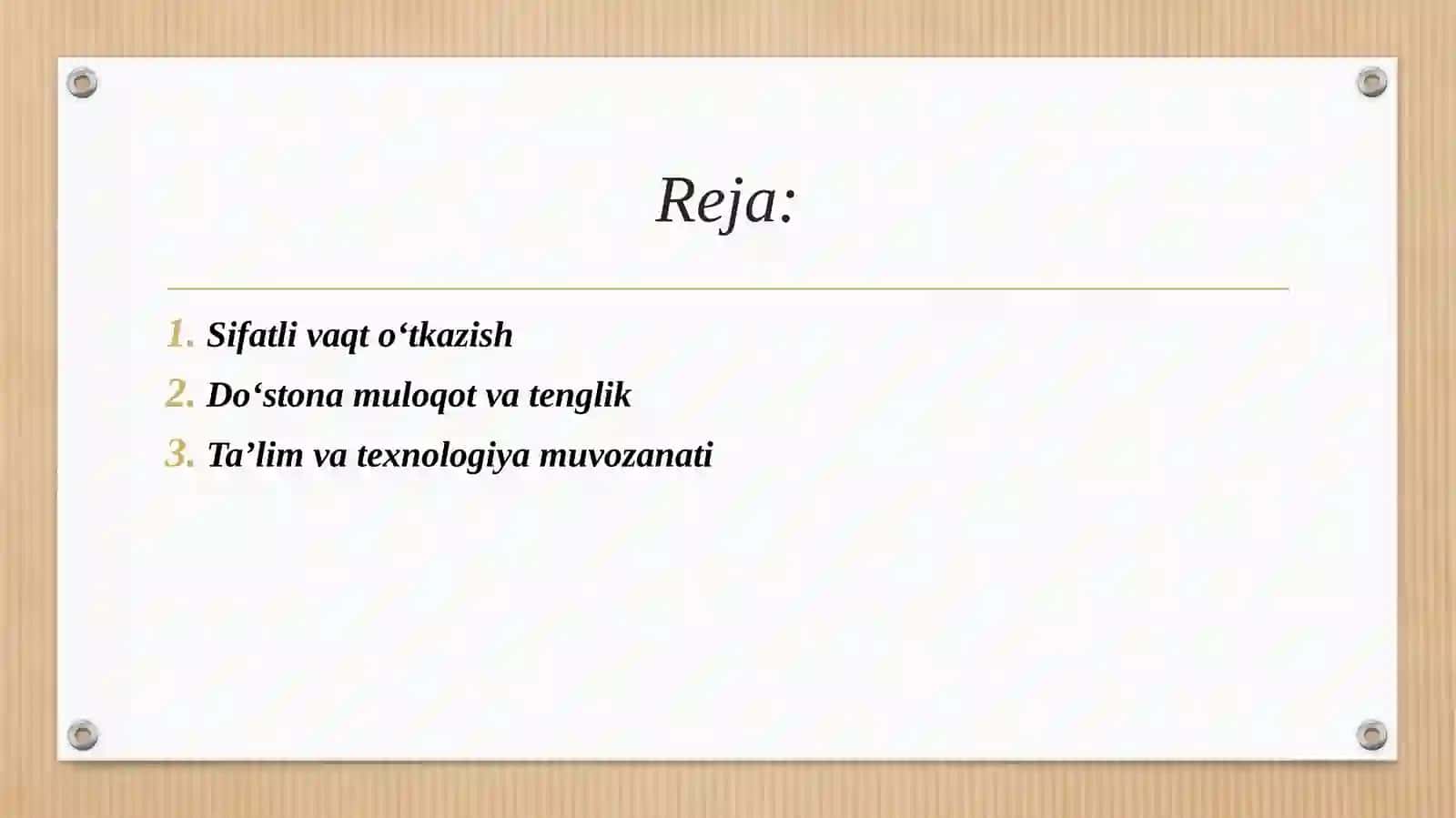 Reja:

1. Sifatli vaqt o‘tkazish
2. Do‘stona muloqot va tenglik
3. Ta’lim va texnologiya muvozanati